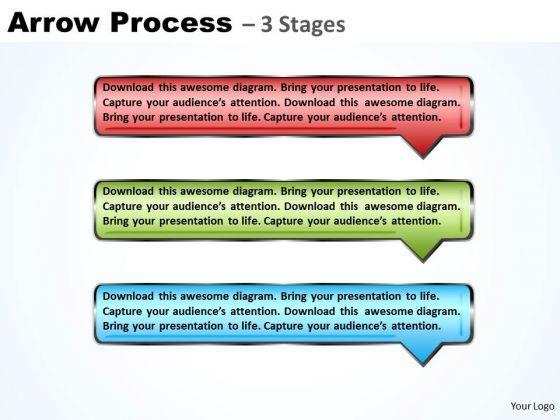 Arrow Process – 3 Stages

Download this awesome diagram. Bring your presentation to life. Capture your audience's attention. Download this awesome diagram. Bring your presentation to life. Capture your audience's attention.

Download this awesome diagram. Bring your presentation to life. Capture your audience's attention. Download this awesome diagram. Bring your presentation to life. Capture your audience's attention.

Download this awesome diagram. Bring your presentation to life. Capture your audience's attention. Download this awesome diagram. Bring your presentation to life. Capture your audience's attention.

Your Logo